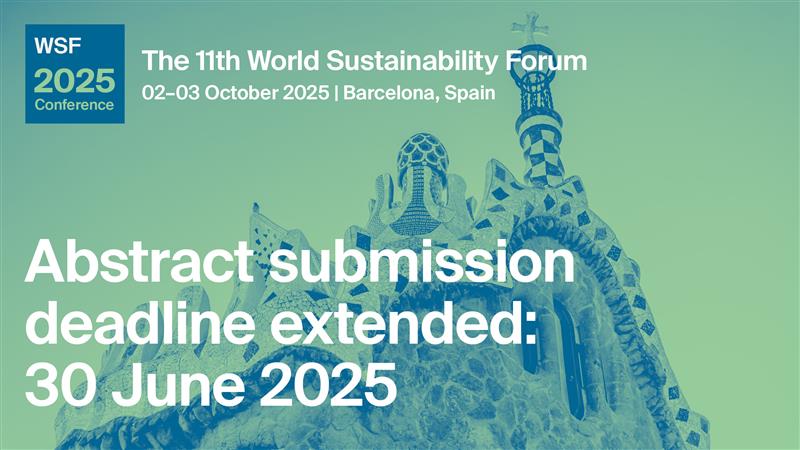 WSF
2025
Conference

The 11th World Sustainability Forum
02–03 October 2025 | Barcelona, Spain

Abstract submission deadline extended: 30 June 2025